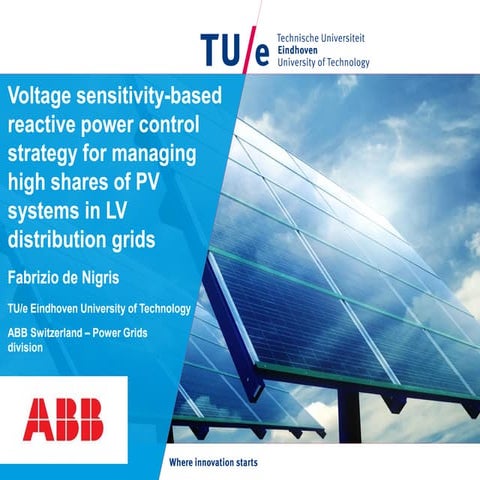 TU/e Technische Universiteit Eindhoven University of Technology

Voltage sensitivity-based reactive power control strategy for managing high shares of PV systems in LV distribution grids

Fabrizio de Nigris

TU/e Eindhoven University of Technology

ABB Switzerland – Power Grids division

ABB

Where innovation starts